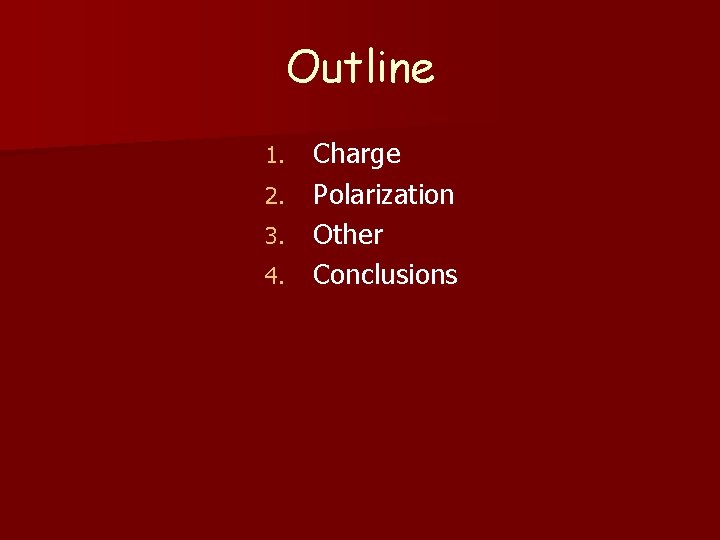 Outline

1. Charge
2. Polarization
3. Other
4. Conclusions